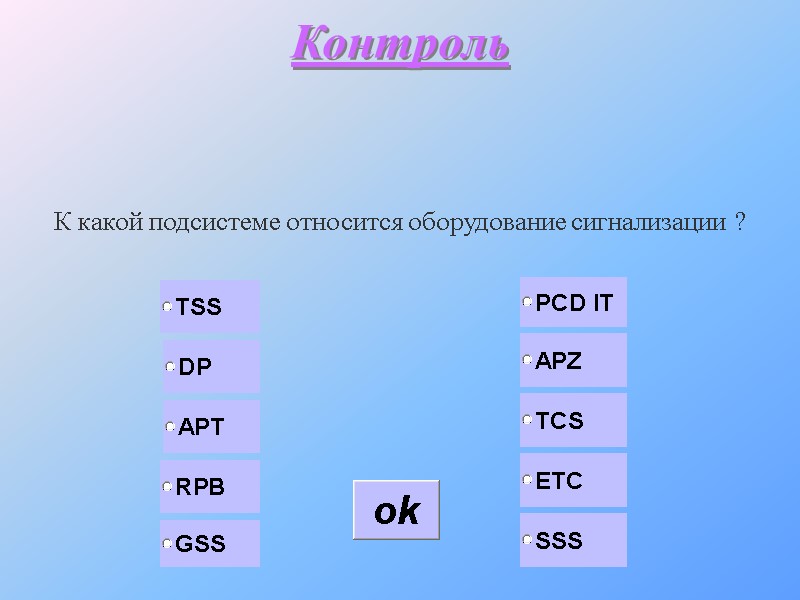 Контроль

К какой подсистеме относится оборудование сигнализации ?

TSS

DP

APT

RPB

GSS

PCD IT

APZ

TCS

ETC

SSS

ok